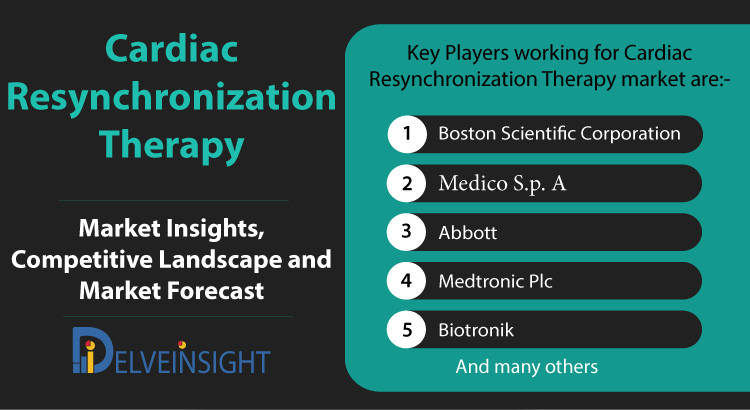 Cardiac Resynchronization Therapy

Market Insights, Competitive Landscape and Market Forecast

DELVEINSIGHT

Key Players working for Cardiac Resynchronization Therapy market are:-

1 Boston Scientific Corporation

2 Medico S.p. A

3 Abbott

4 Medtronic Plc

5 Biotronik

And many others